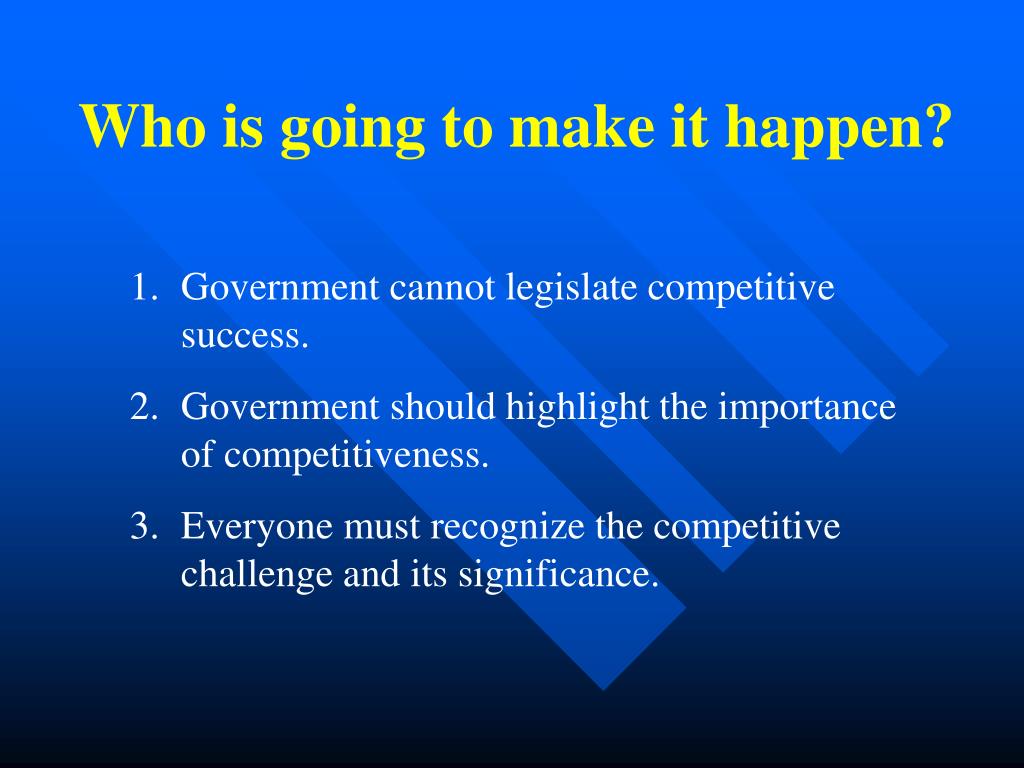 Who is going to make it happen?

1. Government cannot legislate competitive success.

2. Government should highlight the importance of competitiveness.

3. Everyone must recognize the competitive challenge and its significance.